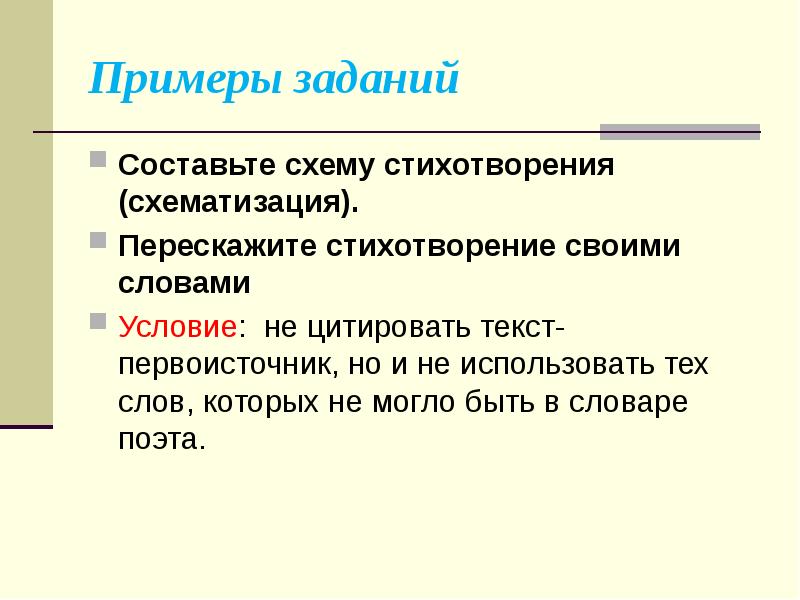 Примеры заданий

Составьте схему стихотворения (схематизация).

Перескажите стихотворение своими словами

Условие: не цитировать текст-первоисточник, но и не использовать тех слов, которых не могло быть в словаре поэта.